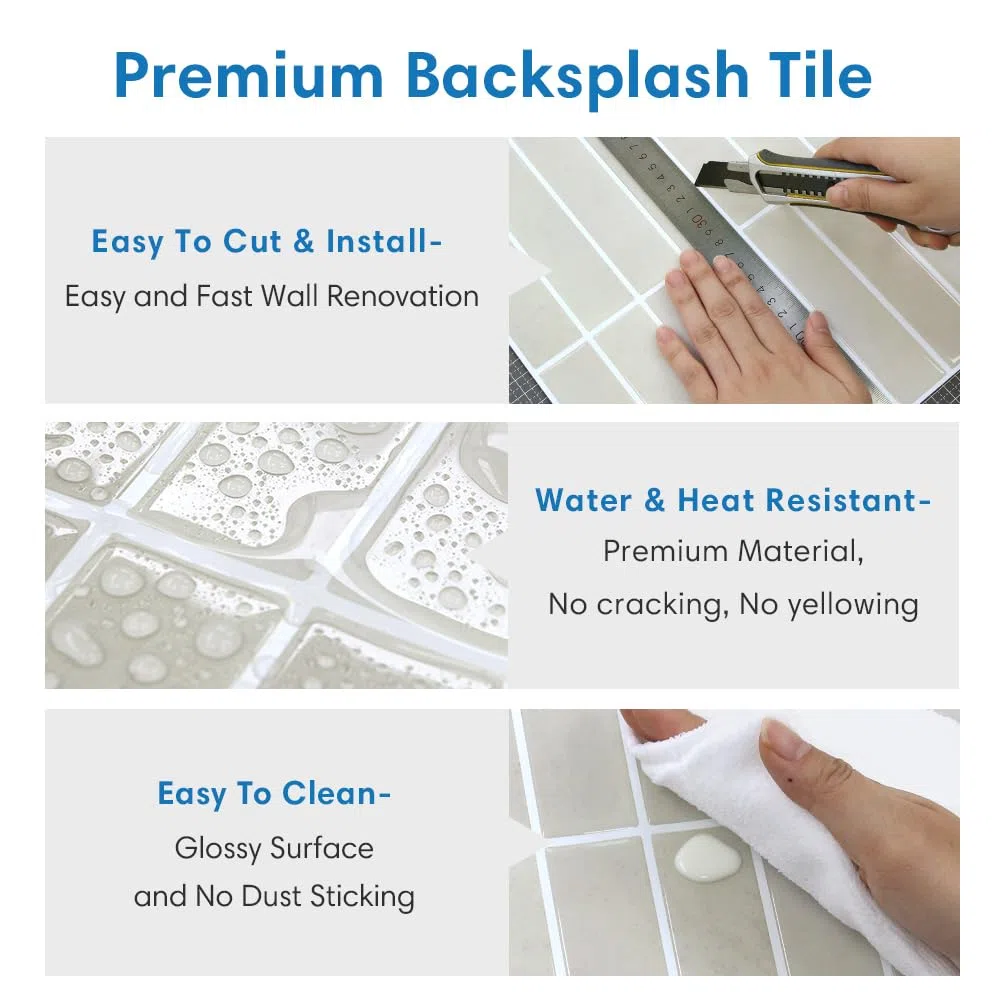 Premium Backsplash Tile

Easy To Cut & Install-
Easy and Fast Wall Renovation

Water & Heat Resistant-
Premium Material,
No cracking, No yellowing

Easy To Clean-
Glossy Surface
and No Dust Sticking